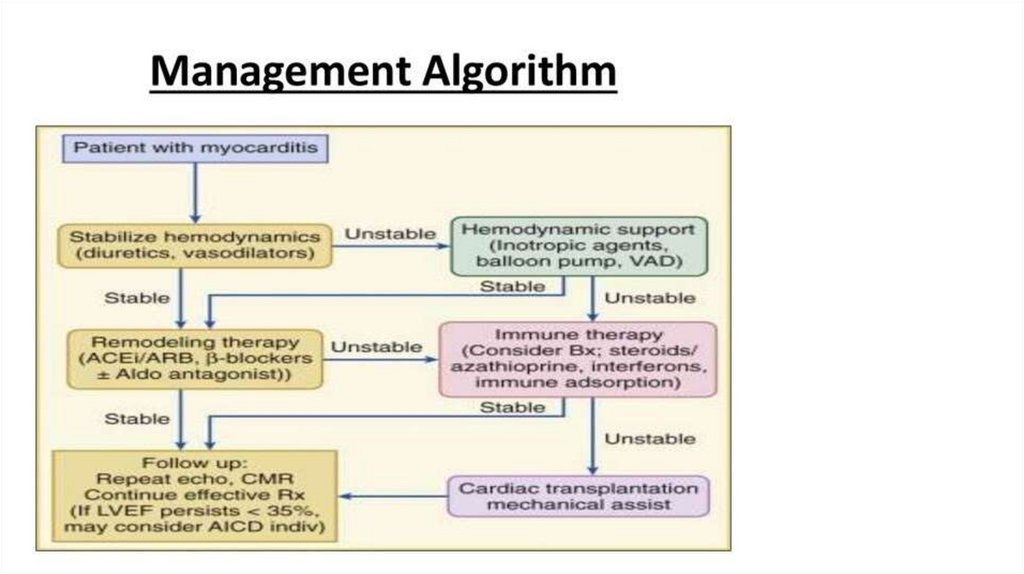 Management Algorithm

Patient with myocarditis

Stabilize hemodynamics (diuretics, vasodilators)

Unstable

Hemodynamic support (Inotropic agents, balloon pump, VAD)

Stable

Stable

Unstable

Remodeling therapy (ACEi/ARB, β-blockers ± Aldo antagonist))

Unstable

Immune therapy (Consider Bx; steroids/ azathioprine, interferons, immune adsorption)

Stable

Stable

Unstable

Follow up: Repeat echo, CMR Continue effective Rx (If LVEF persists < 35%, may consider AICD indiv)

Cardiac transplantation mechanical assist